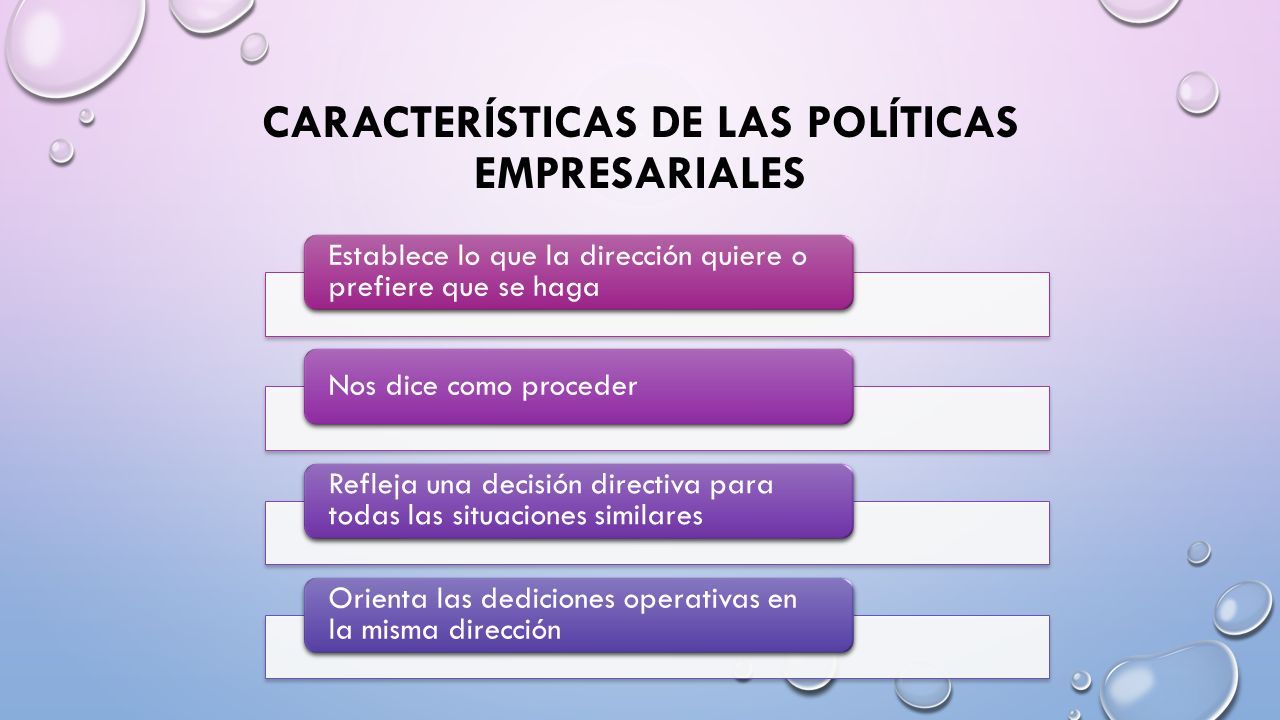 CARACTERÍSTICAS DE LAS POLÍTICAS EMPRESARIALES

Establece lo que la dirección quiere o prefiere que se haga

Nos dice como proceder

Refleja una decisión directiva para todas las situaciones similares

Orienta las dediciones operativas en la misma dirección